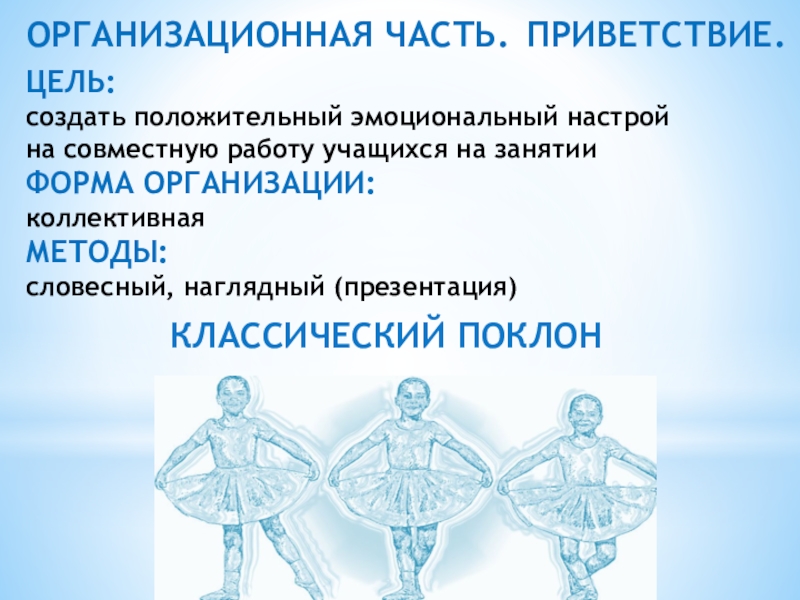 ОРГАНИЗАЦИОННАЯ ЧАСТЬ. ПРИВЕТСТВИЕ.

ЦЕЛЬ:
создать положительный эмоциональный настрой на совместную работу учащихся на занятии

ФОРМА ОРГАНИЗАЦИИ:
коллективная

МЕТОДЫ:
словесный, наглядный (презентация)

КЛАССИЧЕСКИЙ ПОКЛОН